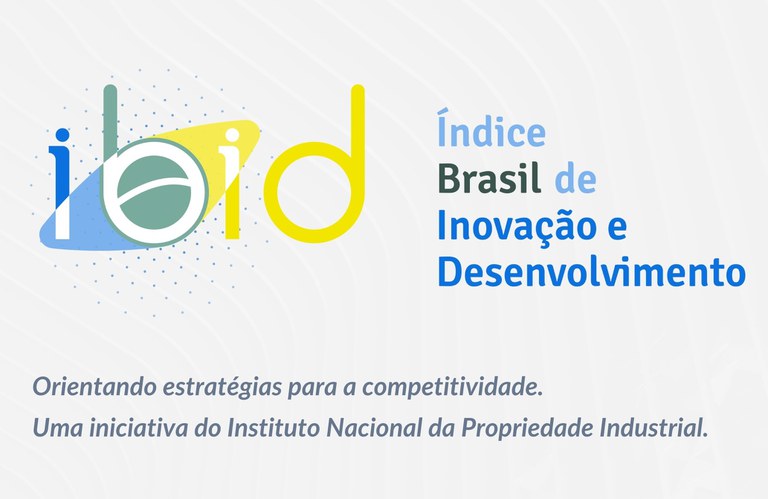 ibid

Índice Brasil de Inovação e Desenvolvimento

Orientando estratégias para a competitividade.
Uma iniciativa do Instituto Nacional da Propriedade Industrial.